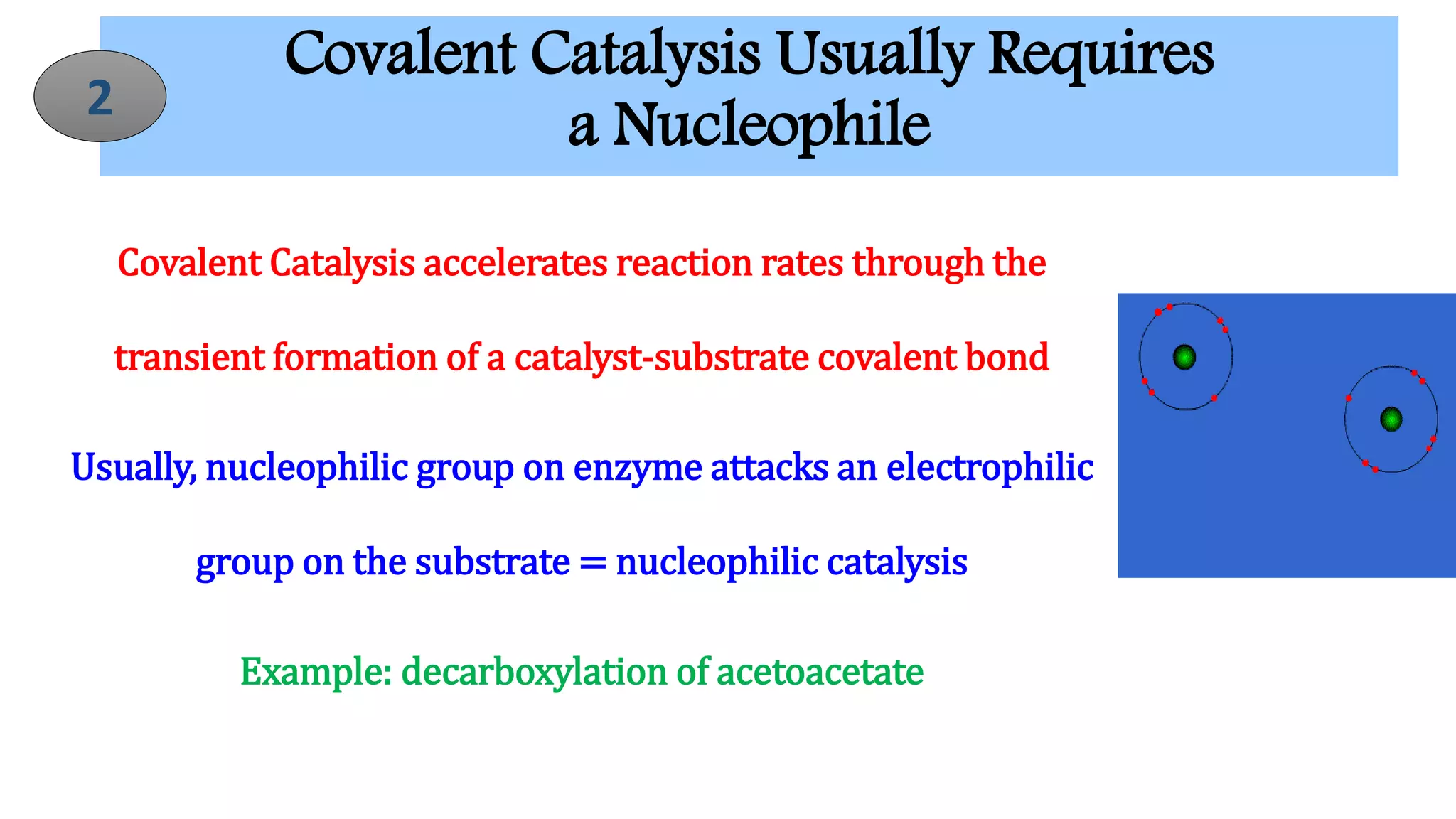 2

Covalent Catalysis Usually Requires a Nucleophile

Covalent Catalysis accelerates reaction rates through the transient formation of a catalyst-substrate covalent bond

Usually, nucleophilic group on enzyme attacks an electrophilic group on the substrate = nucleophilic catalysis

Example: decarboxylation of acetoacetate